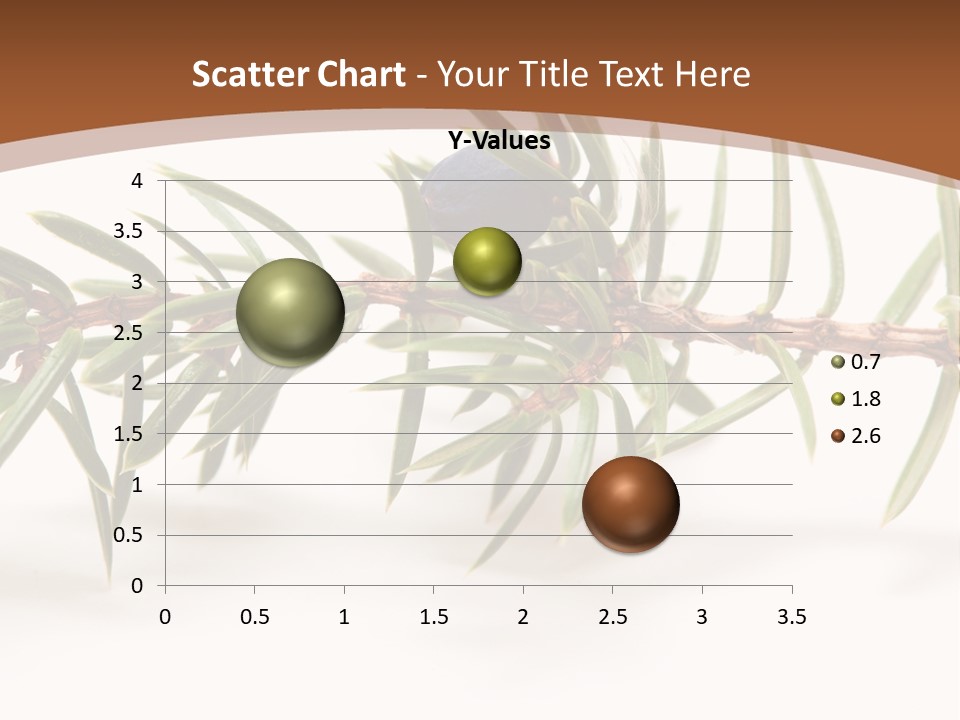 Scatter Chart - Your Title Text Here

Y-Values

4
3.5
3
2.5
2
1.5
1
0.5
0

0 0.5 1 1.5 2 2.5 3 3.5

0.7
1.8
2.6